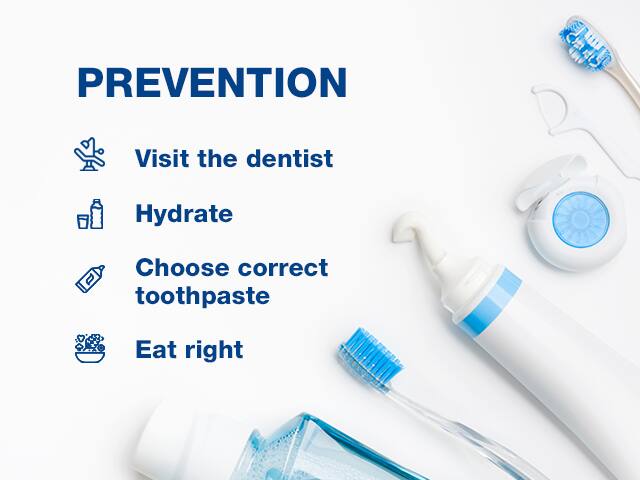 PREVENTION

Visit the dentist

Hydrate

Choose correct toothpaste

Eat right